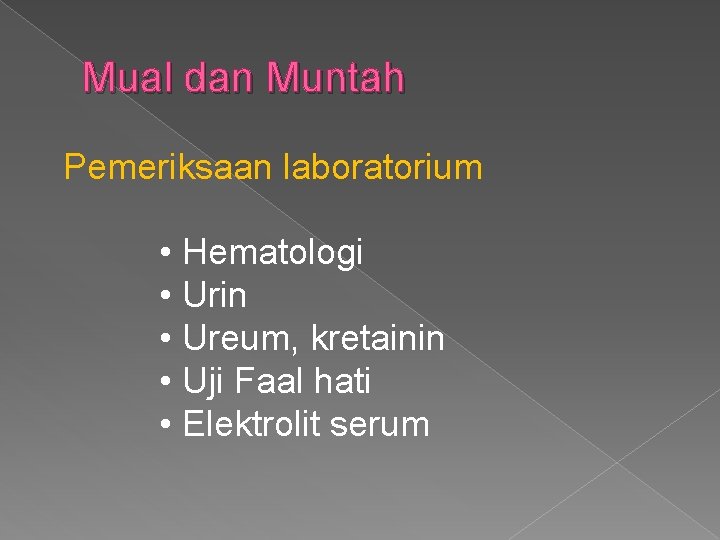 Mual dan Muntah

Pemeriksaan laboratorium

• Hematologi
• Urin
• Ureum, kretainin
• Uji Faal hati
• Elektrolit serum